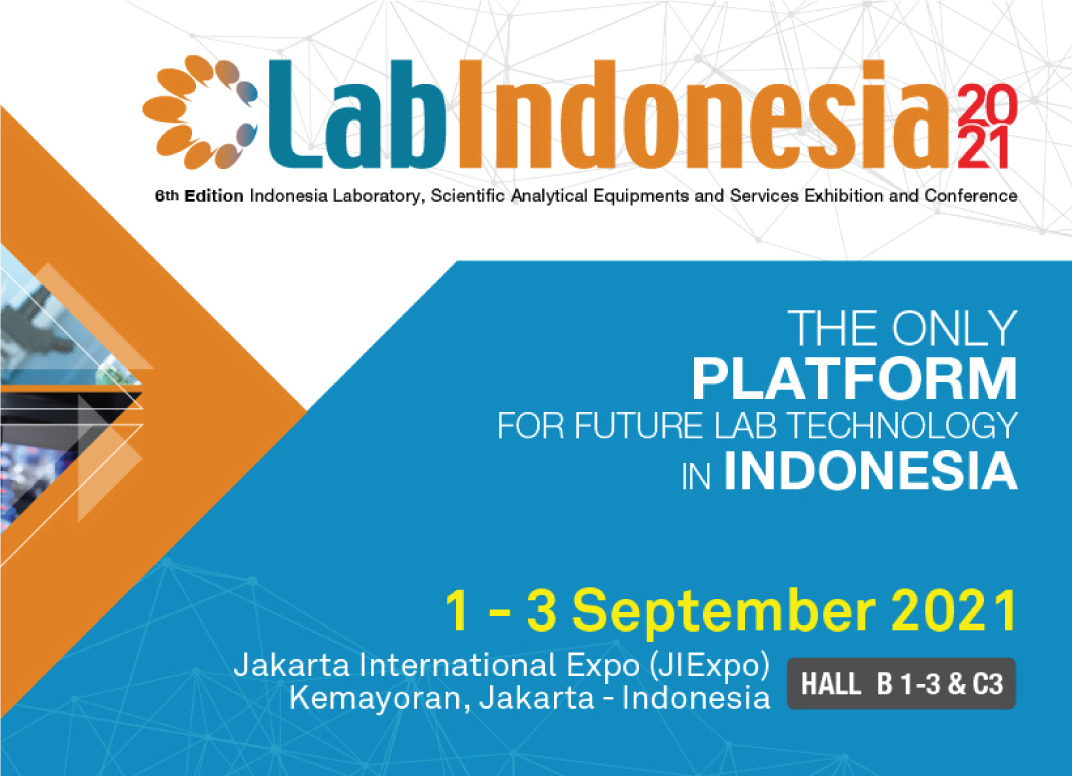 LabIndonesia 2021

6th Edition Indonesia Laboratory, Scientific Analytical Equipments and Services Exhibition and Conference

THE ONLY PLATFORM FOR FUTURE LAB TECHNOLOGY IN INDONESIA

1 - 3 September 2021

Jakarta International Expo (JIExpo) Kemayoran, Jakarta - Indonesia

HALL B 1-3 & C3